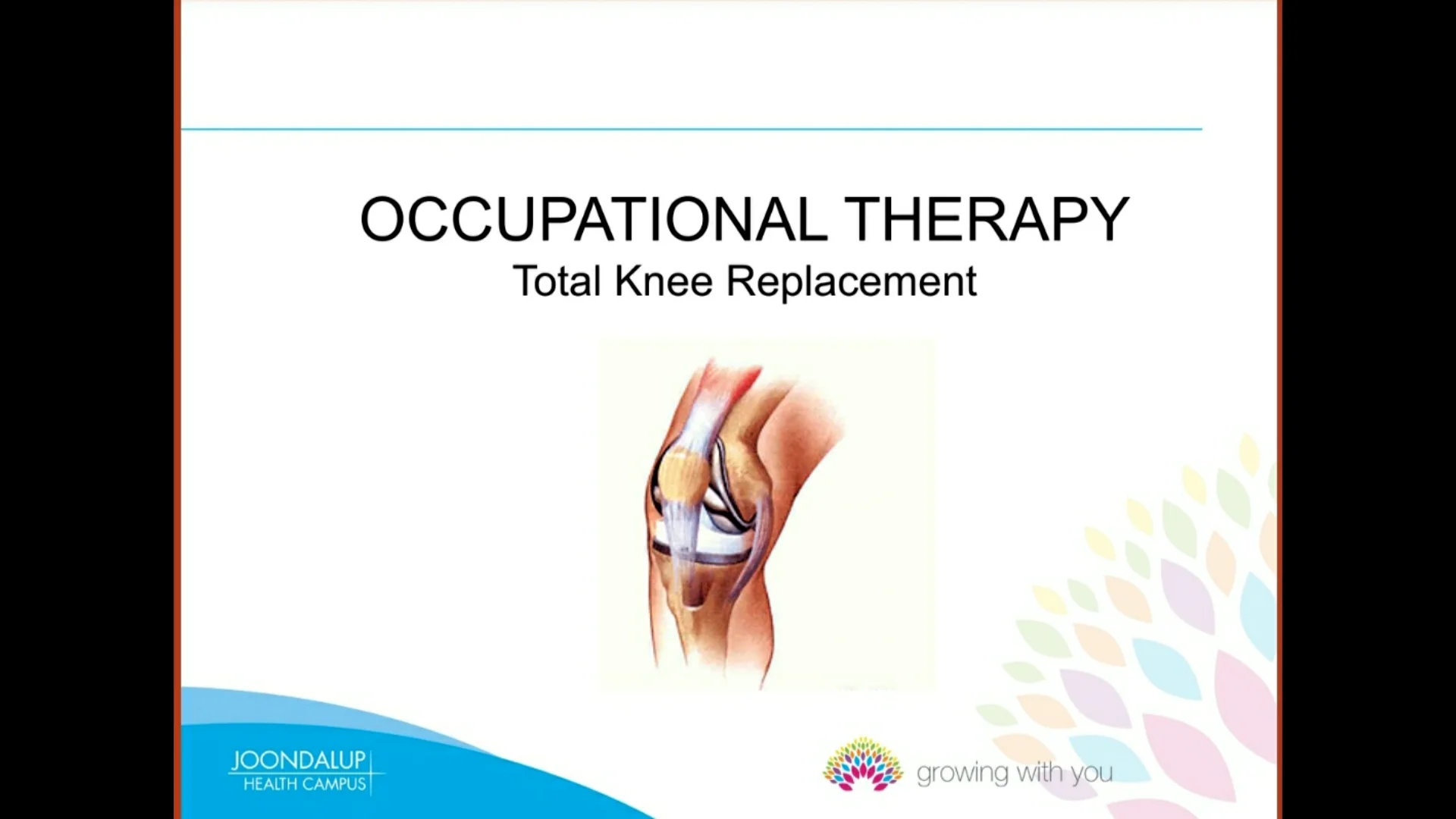 OCCUPATIONAL THERAPY
Total Knee Replacement

JOONDALUP
HEALTH CAMPUS

growing with you